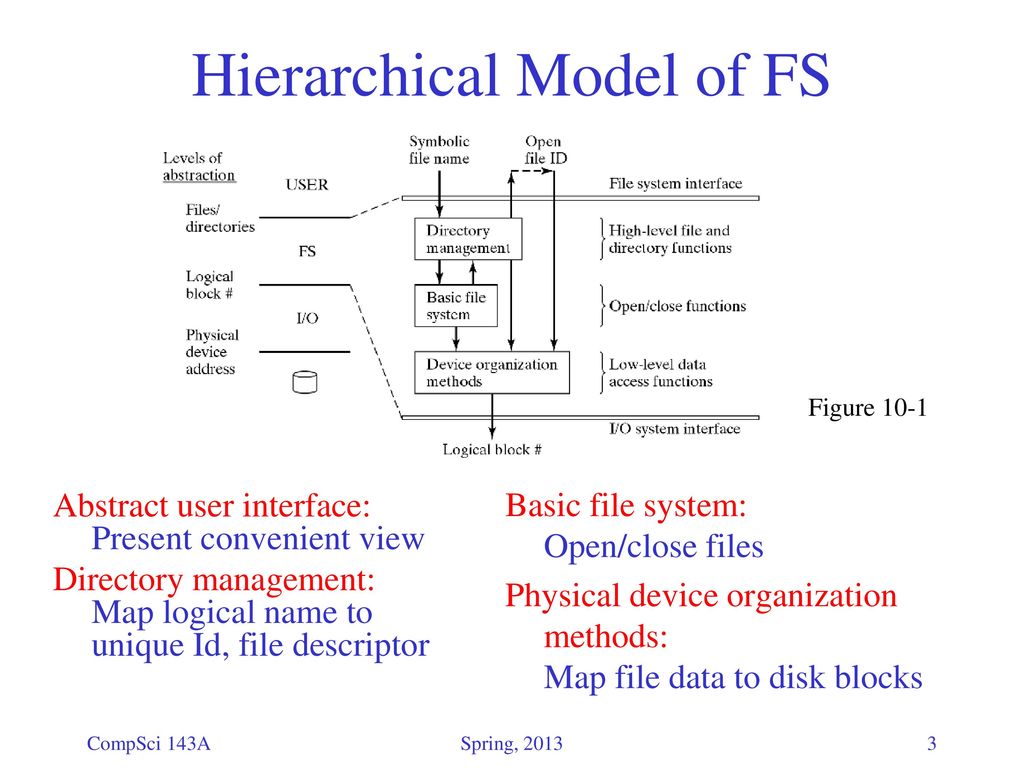 Hierarchical Model of FS

Levels of abstraction

USER

Files/ directories

FS

Logical block #

I/O

Physical device address

Symbolic file name

Open file ID

File system interface

Directory management

High-level file and directory functions

Basic file system

Open/close functions

Device organization methods

Low-level data access functions

I/O system interface

Logical block #

Figure 10-1

Abstract user interface:
Present convenient view

Directory management:
Map logical name to unique Id, file descriptor

Basic file system:
Open/close files

Physical device organization methods:
Map file data to disk blocks

CompSci 143A

Spring, 2013

3